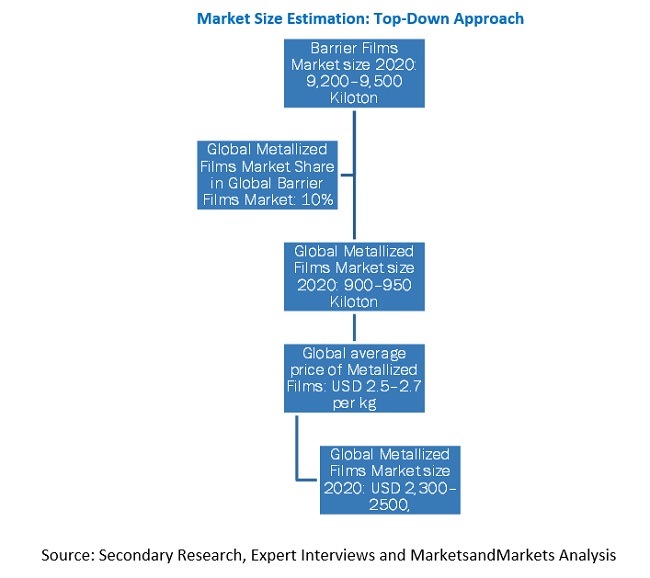 Market Size Estimation: Top-Down Approach

Barrier Films Market size 2020: 9,200–9,500 Kiloton

Global Metallized Films Market Share in Global Barrier Films Market: 10%

Global Metallized Films Market size 2020: 900–950 Kiloton

Global average price of Metallized Films: USD 2.5–2.7 per kg

Global Metallized Films Market size 2020: USD 2,300–2500,

Source: Secondary Research, Expert Interviews and MarketsandMarkets Analysis